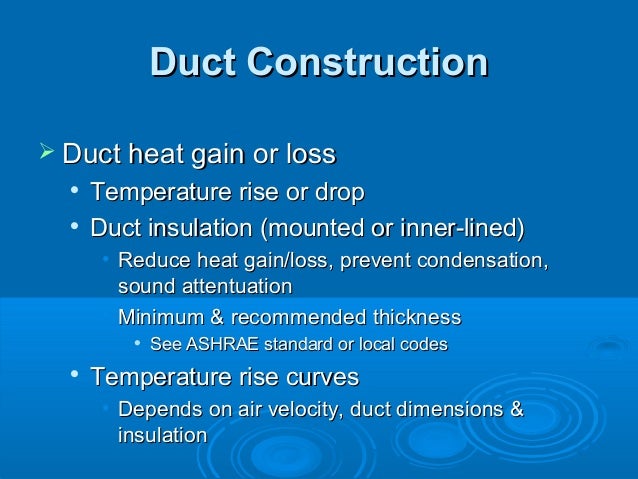 Duct Construction

➢ Duct heat gain or loss
• Temperature rise or drop
• Duct insulation (mounted or inner-lined)
• Reduce heat gain/loss, prevent condensation, sound attentuation
Minimum & recommended thickness
• See ASHRAE standard or local codes
• Temperature rise curves
• Depends on air velocity, duct dimensions & insulation